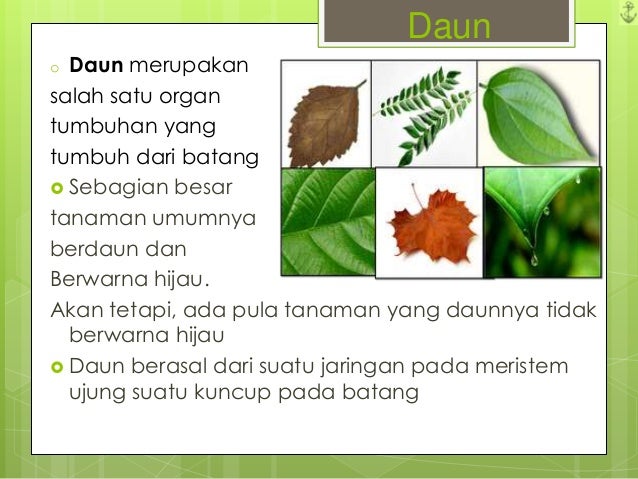 Daun

Daun merupakan salah satu organ tumbuhan yang tumbuh dari batang

Sebagian besar tanaman umumnya berdaun dan Berwarna hijau.

Akan tetapi, ada pula tanaman yang daunnya tidak berwarna hijau

Daun berasal dari suatu jaringan pada meristem ujung suatu kuncup pada batang